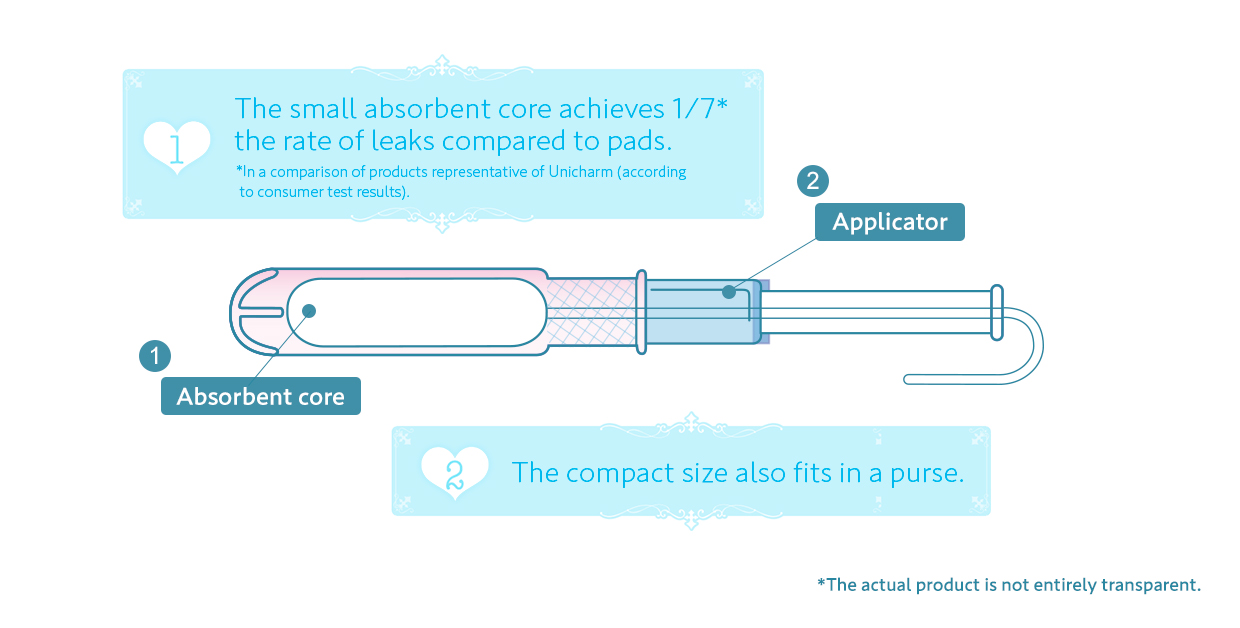 1

The small absorbent core achieves 1/7* the rate of leaks compared to pads.

*In a comparison of products representative of Unicharm (according to consumer test results).

2

Applicator

1

Absorbent core

2

The compact size also fits in a purse.

*The actual product is not entirely transparent.